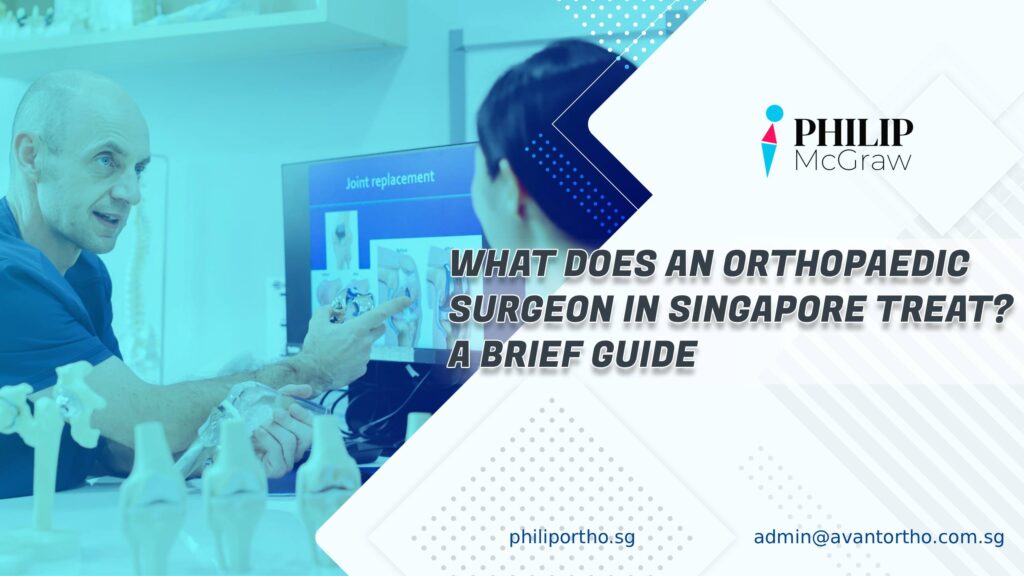 Joint replacement

PHILIP
McGraw

WHAT DOES AN ORTHOPAEDIC SURGEON IN SINGAPORE TREAT? A BRIEF GUIDE

philiportho.sg

admin@avantortho.com.sg